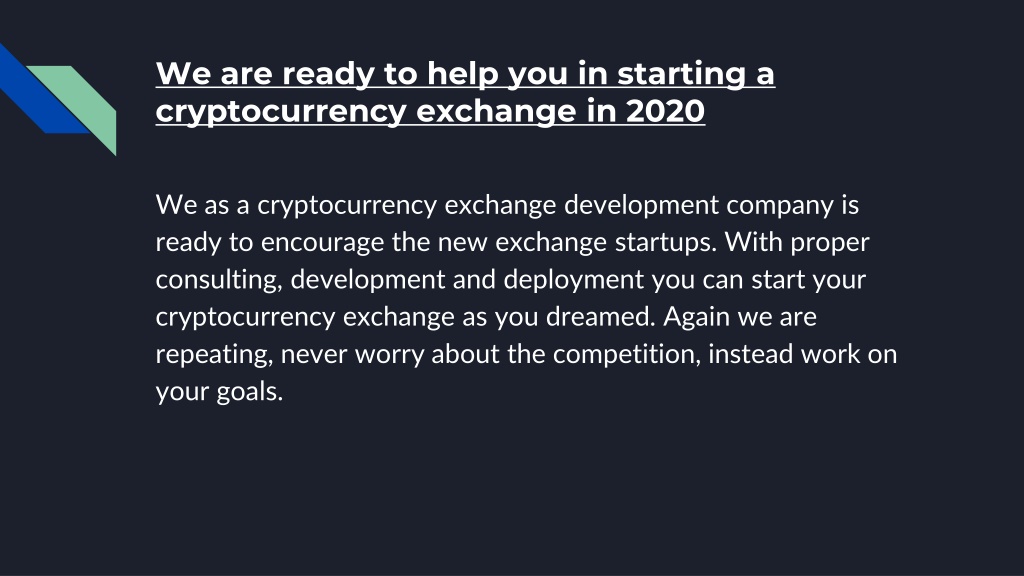 We are ready to help you in starting a cryptocurrency exchange in 2020

We as a cryptocurrency exchange development company is ready to encourage the new exchange startups. With proper consulting, development and deployment you can start your cryptocurrency exchange as you dreamed. Again we are repeating, never worry about the competition, instead work on your goals.